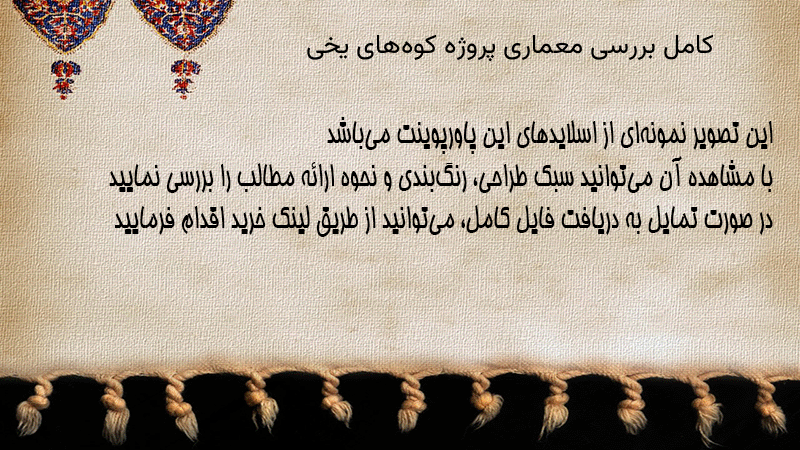 کامل بررسی معماری پروژه کوه‌های یخی

این تصویر نمونه‌ای از اسلایدهای این پاورپوینت می‌باشد
با مشاهده آن می‌توانید سبک طراحی، رنگ‌بندی و نحوه ارائه مطالب را بررسی نمایید
در صورت تمایل به دریافت فایل کامل، می‌توانید از طریق لینک خرید اقدام فرمایید